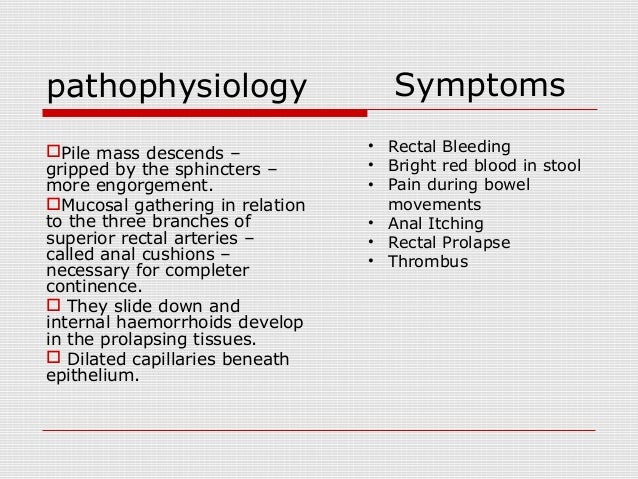 pathophysiology

□Pile mass descends – gripped by the sphincters – more engorgement.
□Mucosal gathering in relation to the three branches of superior rectal arteries – called anal cushions – necessary for completer continence.
□ They slide down and internal haemorrhoids develop in the prolapsing tissues.
□ Dilated capillaries beneath epithelium.

Symptoms

• Rectal Bleeding
• Bright red blood in stool
• Pain during bowel movements
• Anal Itching
• Rectal Prolapse
• Thrombus